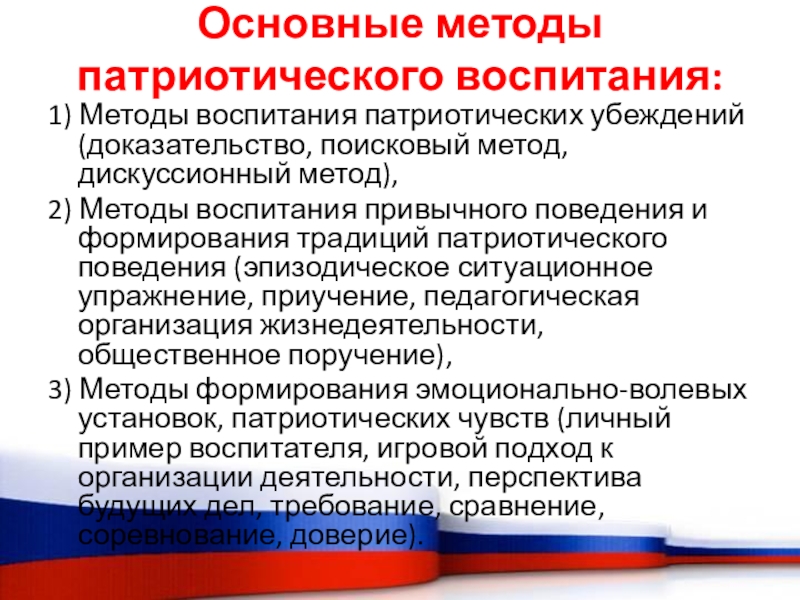 Основные методы патриотического воспитания:

1) Методы воспитания патриотических убеждений (доказательство, поисковый метод, дискуссионный метод),

2) Методы воспитания привычного поведения и формирования традиций патриотического поведения (эпизодическое ситуационное упражнение, приучение, педагогическая организация жизнедеятельности, общественное поручение),

3) Методы формирования эмоционально-волевых установок, патриотических чувств (личный пример воспитателя, игровой подход к организации деятельности, перспектива будущих дел, требование, сравнение, соревнование, доверие).